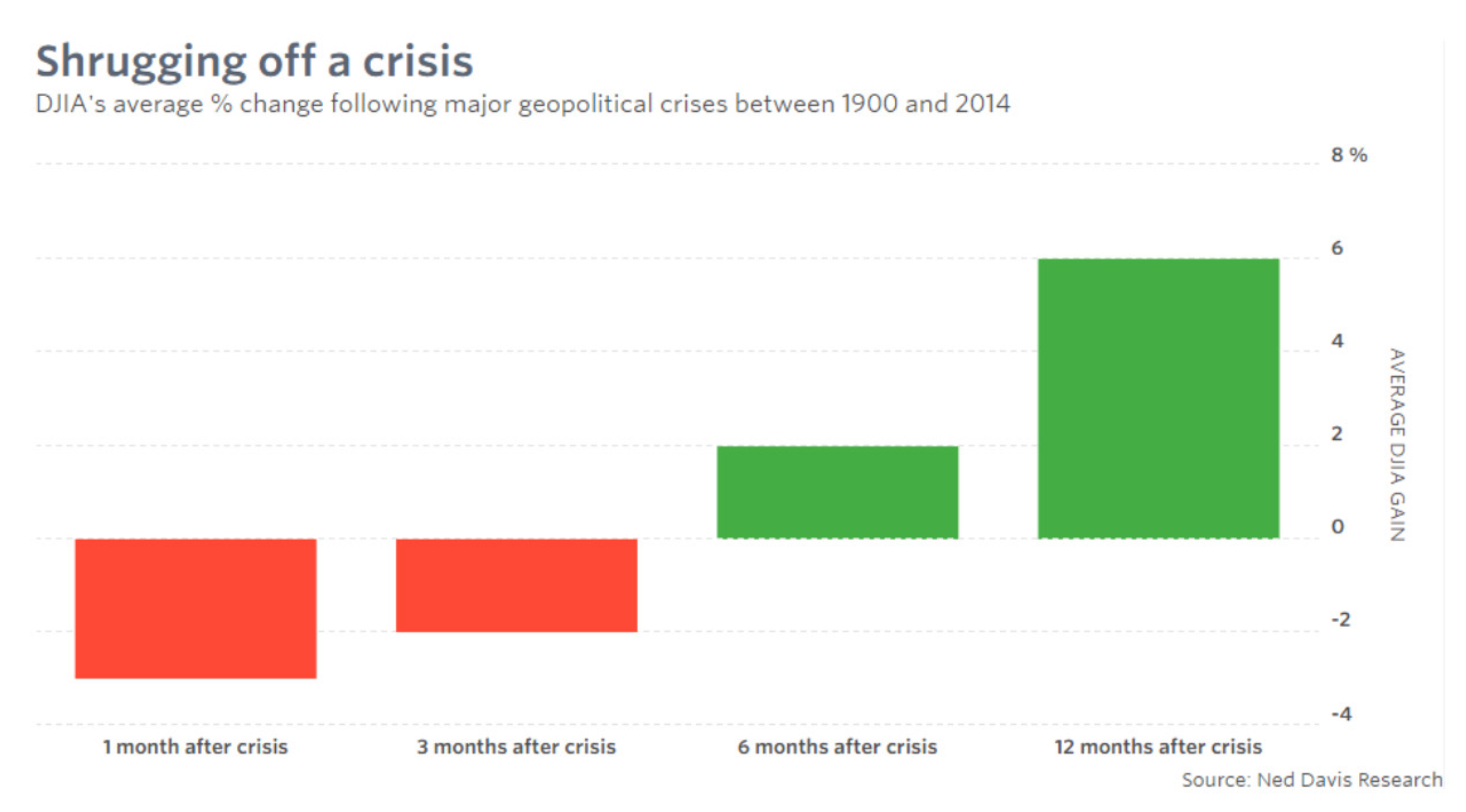 Shrugging off a crisis

DJIA's average % change following major geopolitical crises between 1900 and 2014

8 %
6
4
2
0
-2
-4

AVERAGE DJIA GAIN

1 month after crisis
3 months after crisis
6 months after crisis
12 months after crisis

Source: Ned Davis Research